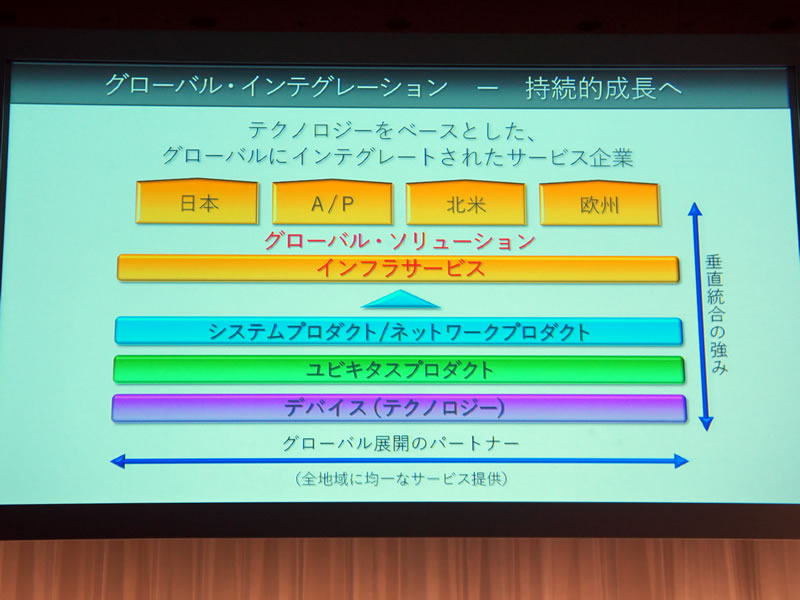 グローバル・インテグレーション　ー　持続的成長へ

テクノロジーをベースとした、
グローバルにインテグレートされたサービス企業

日本

A/P

北米

欧州

グローバル・ソリューション

インフラサービス

システムプロダクト/ネットワークプロダクト

ユビキタスプロダクト

デバイス（テクノロジー）

垂直統合の強み

グローバル展開のパートナー

（全地域に均一なサービス提供）